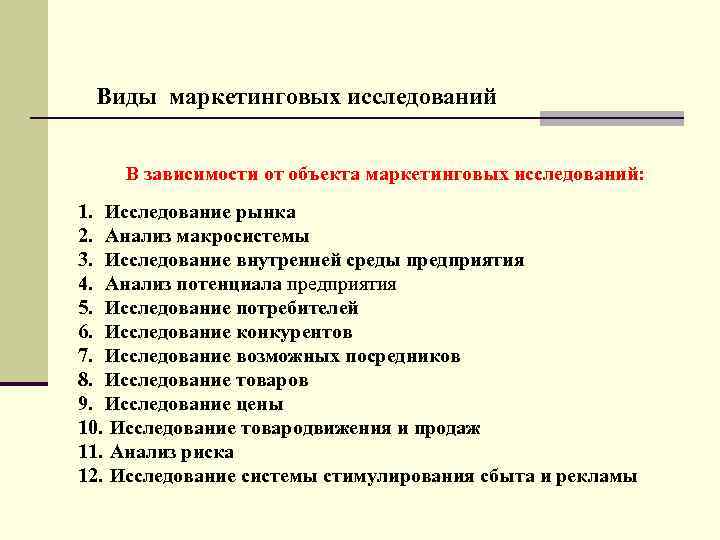 Виды маркетинговых исследований

В зависимости от объекта маркетинговых исследований:

1. Исследование рынка
2. Анализ макросистемы
3. Исследование внутренней среды предприятия
4. Анализ потенциала предприятия
5. Исследование потребителей
6. Исследование конкурентов
7. Исследование возможных посредников
8. Исследование товаров
9. Исследование цены
10. Исследование товародвижения и продаж
11. Анализ риска
12. Исследование системы стимулирования сбыта и рекламы